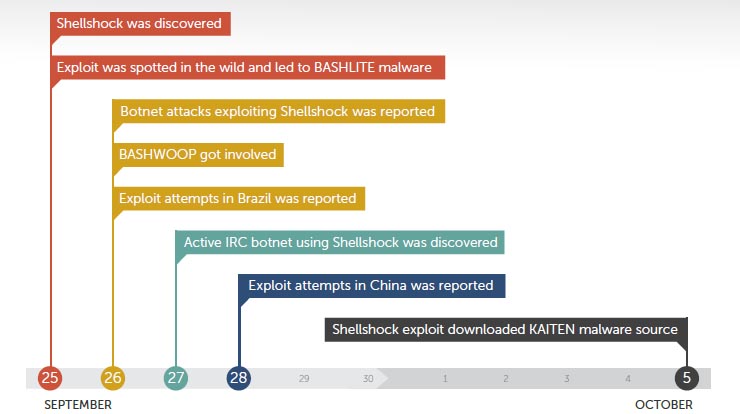 Shellshock was discovered

Exploit was spotted in the wild and led to BASHLITE malware

Botnet attacks exploiting Shellshock was reported

BASHWOOP got involved

Exploit attempts in Brazil was reported

Active IRC botnet using Shellshock was discovered

Exploit attempts in China was reported

Shellshock exploit downloaded KAITEN malware source

25 26 27 28 29 30 1 2 3 4 5

SEPTEMBER

OCTOBER